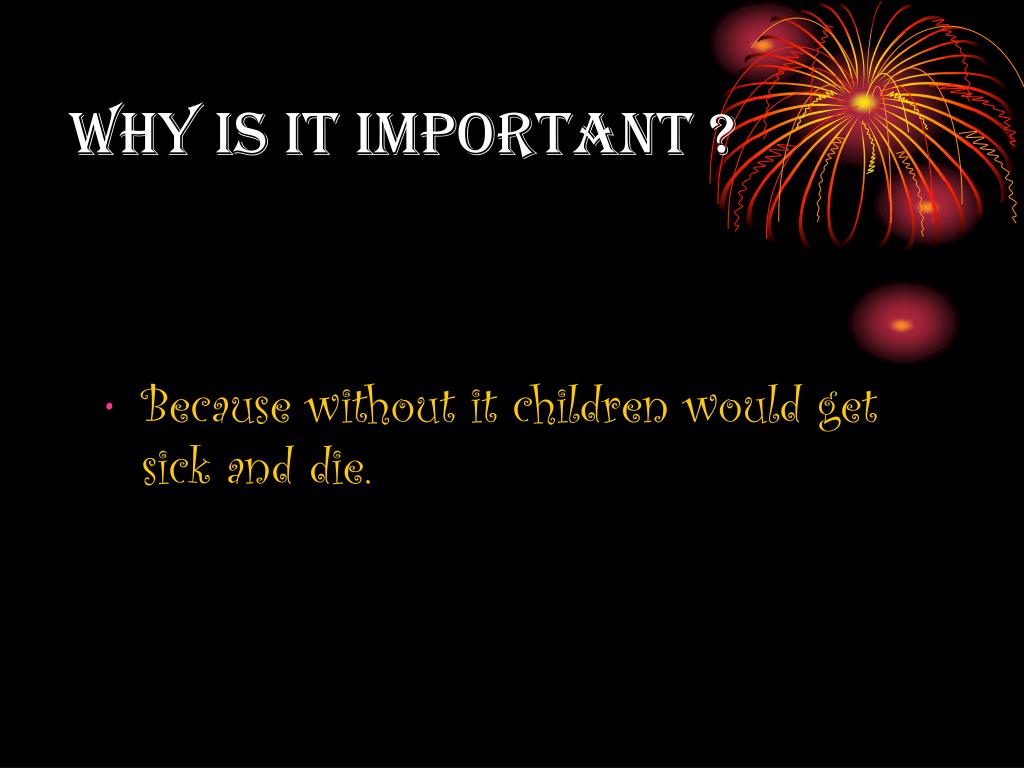 WHY IS IT IMPORTANT ?

• Because without it children would get sick and die.